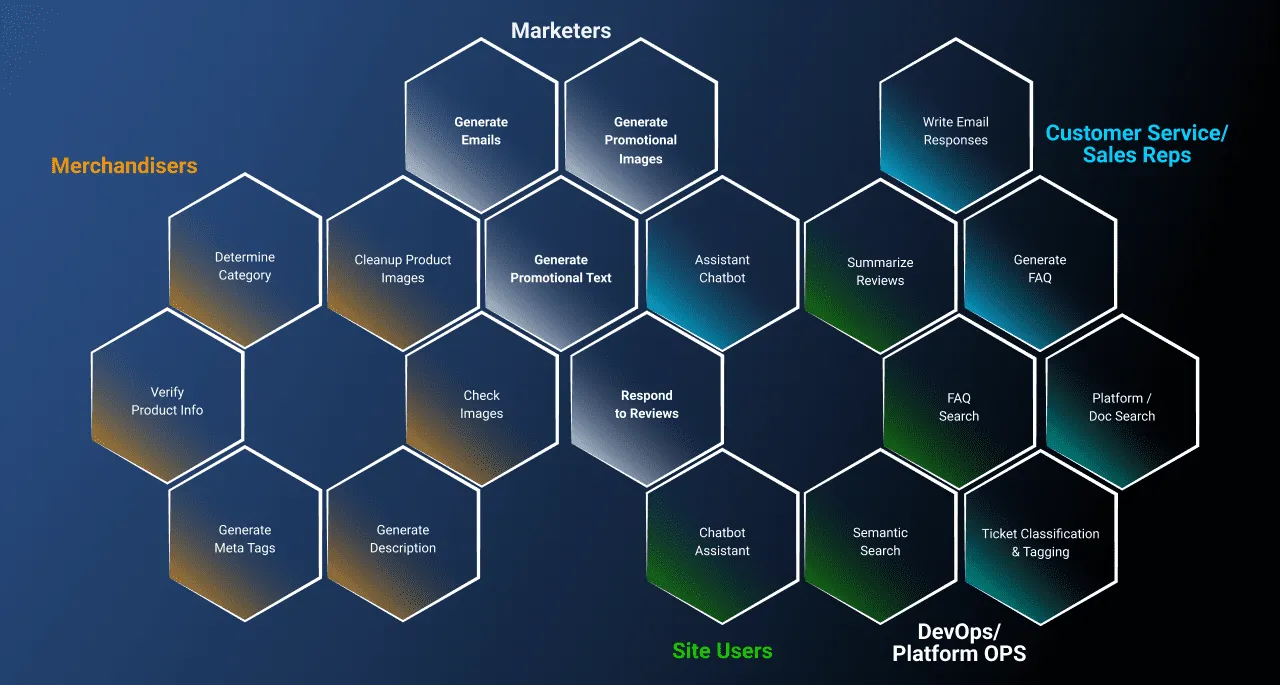 Marketers

Generate Emails

Generate Promotional Images

Write Email Responses

Customer Service/ Sales Reps

Merchandisers

Determine Category

Cleanup Product Images

Generate Promotional Text

Assistant Chatbot

Summarize Reviews

Generate FAQ

Verify Product Info

Check Images

Respond to Reviews

FAQ Search

Platform / Doc Search

Generate Meta Tags

Generate Description

Chatbot Assistant

Semantic Search

Ticket Classification & Tagging

Site Users

DevOps/ Platform OPS